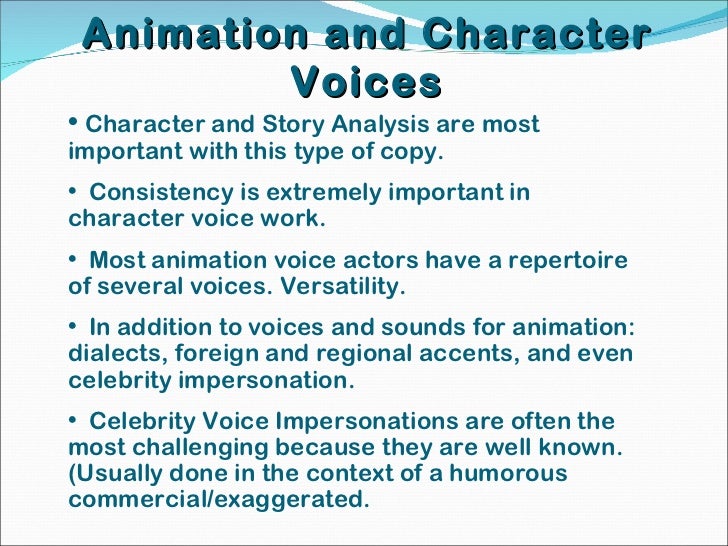 Animation and Character Voices

• Character and Story Analysis are most important with this type of copy.

• Consistency is extremely important in character voice work.

• Most animation voice actors have a repertoire of several voices. Versatility.

• In addition to voices and sounds for animation: dialects, foreign and regional accents, and even celebrity impersonation.

• Celebrity Voice Impersonations are often the most challenging because they are well known. (Usually done in the context of a humorous commercial/exaggerated.